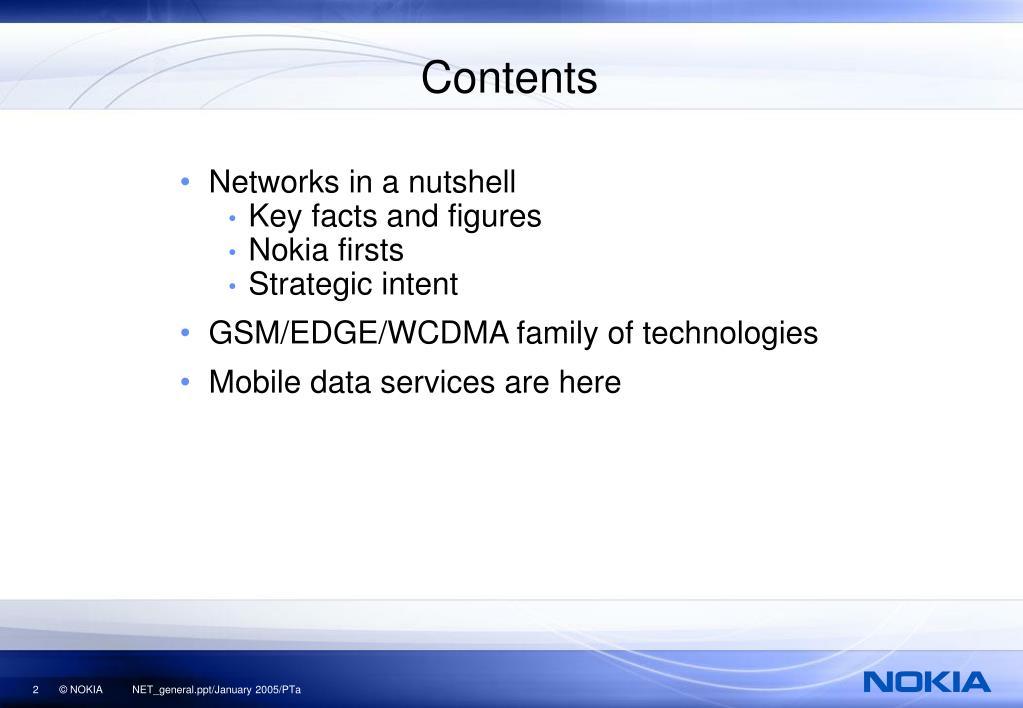 Contents

• Networks in a nutshell
  • Key facts and figures
  • Nokia firsts
  • Strategic intent
• GSM/EDGE/WCDMA family of technologies
• Mobile data services are here

2 © NOKIA NET_general.ppt/January 2005/PTa

NOKIA